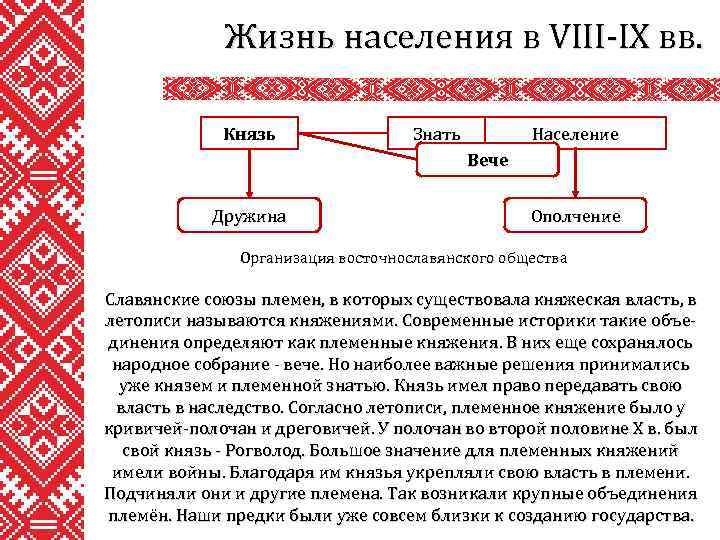 Жизнь населения в VIII-IX вв.

Князь

Знать

Население

Вече

Дружина

Ополчение

Организация восточнославянского общества

Славянские союзы племен, в которых существовала княжеская власть, в летописи называются княжениями. Современные историки такие объединения определяют как племенные княжения. В них еще сохранялось народное собрание - вече. Но наиболее важные решения принимались уже князем и племенной знатью. Князь имел право передавать свою власть в наследство. Согласно летописи, племенное княжение было у кривичей-полочан и дреговичей. У полочан во второй половине X в. был свой князь - Рогволод. Большое значение для племенных княжений имели войны. Благодаря им князья укрепляли свою власть в племени. Подчиняли они и другие племена. Так возникали крупные объединения племён. Наши предки были уже совсем близки к созданию государства.